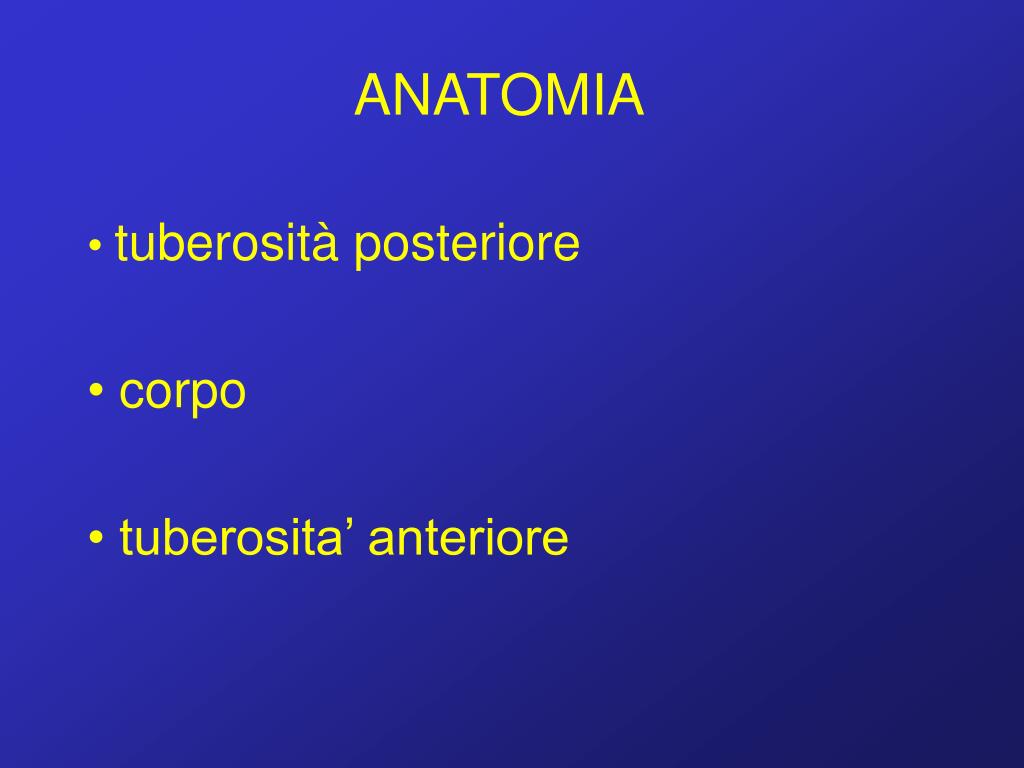 ANATOMIA

• tuberosità posteriore

• corpo

• tuberosita’ anteriore